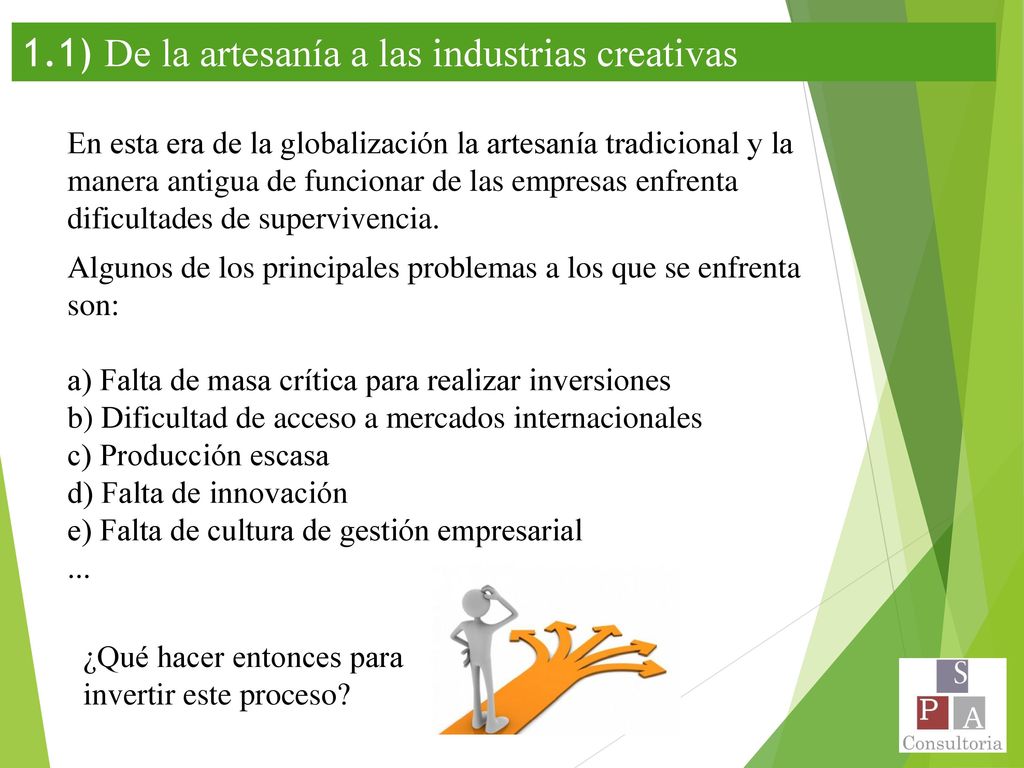 1.1) De la artesanía a las industrias creativas

En esta era de la globalización la artesanía tradicional y la manera antigua de funcionar de las empresas enfrenta dificultades de supervivencia.

Algunos de los principales problemas a los que se enfrenta son:

a) Falta de masa crítica para realizar inversiones
b) Dificultad de acceso a mercados internacionales
c) Producción escasa
d) Falta de innovación
e) Falta de cultura de gestión empresarial
...

¿Qué hacer entonces para invertir este proceso?

S
P A
Consultoria